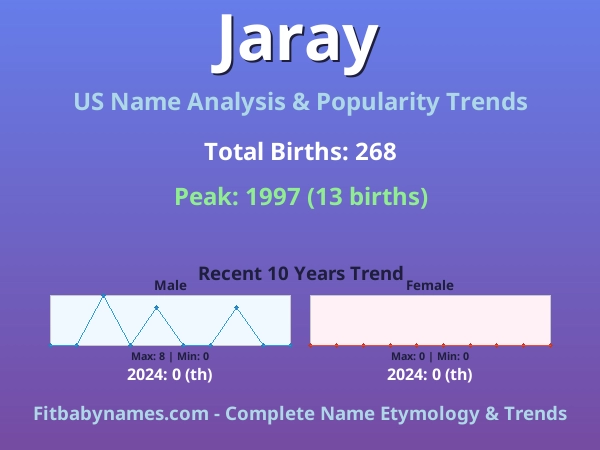 Jaray

US Name Analysis & Popularity Trends

Total Births: 268

Peak: 1997 (13 births)

Recent 10 Years Trend

Male

Max: 8 | Min: 0

2024: 0 (th)

Female

Max: 0 | Min: 0

2024: 0 (th)

Fitbabynames.com - Complete Name Etymology & Trends